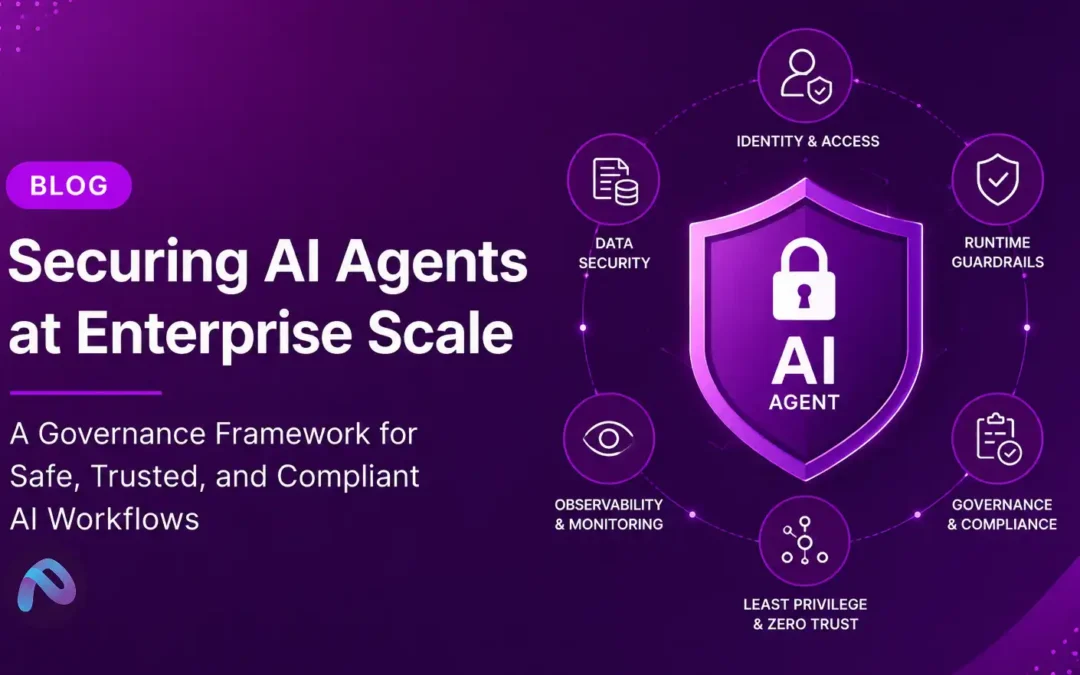 BLOG

Securing AI Agents at Enterprise Scale

A Governance Framework for Safe, Trusted, and Compliant AI Workflows

IDENTITY & ACCESS

DATA SECURITY

RUNTIME GUARDRAILS

AI AGENT

OBSERVABILITY & MONITORING

GOVERNANCE & COMPLIANCE

LEAST PRIVILEGE & ZERO TRUST